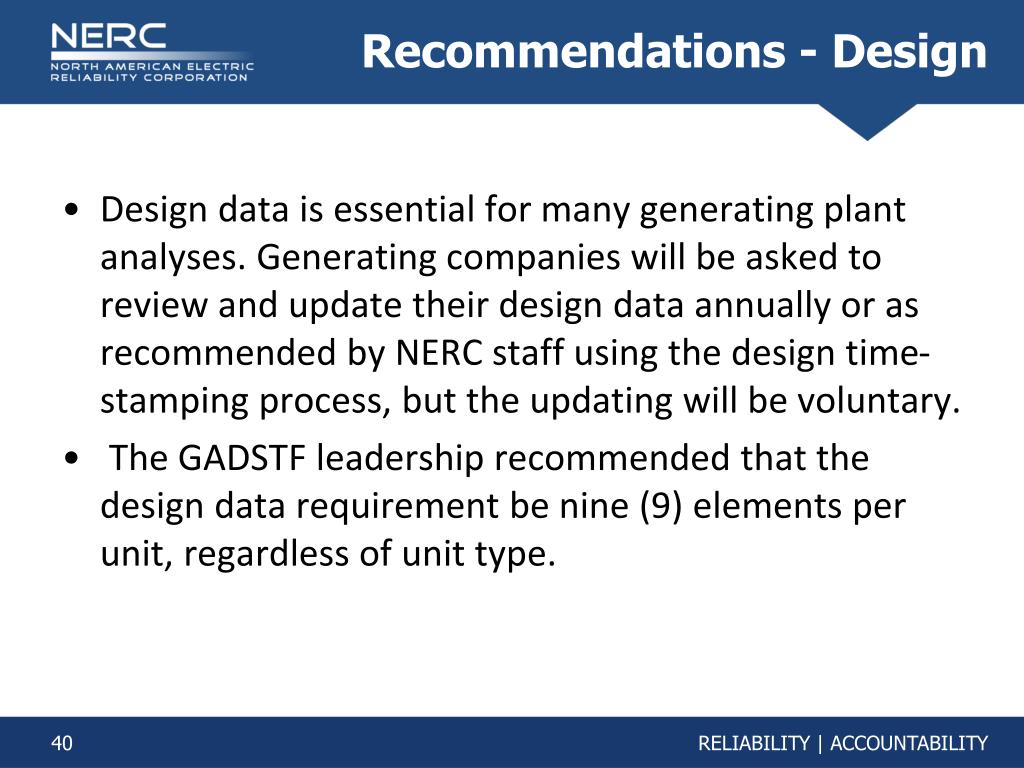 NERC
NORTH AMERICAN ELECTRIC
RELIABILITY CORPORATION

Recommendations - Design

• Design data is essential for many generating plant analyses. Generating companies will be asked to review and update their design data annually or as recommended by NERC staff using the design time-stamping process, but the updating will be voluntary.
• The GADSTF leadership recommended that the design data requirement be nine (9) elements per unit, regardless of unit type.

40

RELIABILITY | ACCOUNTABILITY